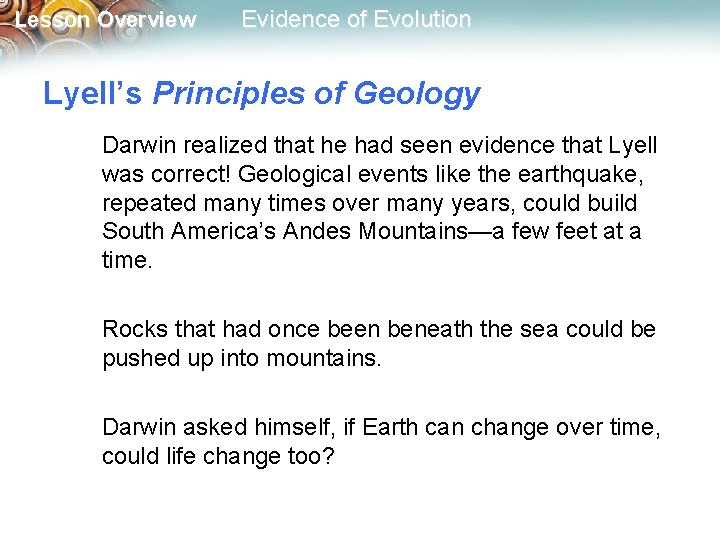 Lesson Overview Evidence of Evolution

Lyell's Principles of Geology

Darwin realized that he had seen evidence that Lyell was correct! Geological events like the earthquake, repeated many times over many years, could build South America's Andes Mountains—a few feet at a time.

Rocks that had once been beneath the sea could be pushed up into mountains.

Darwin asked himself, if Earth can change over time, could life change too?